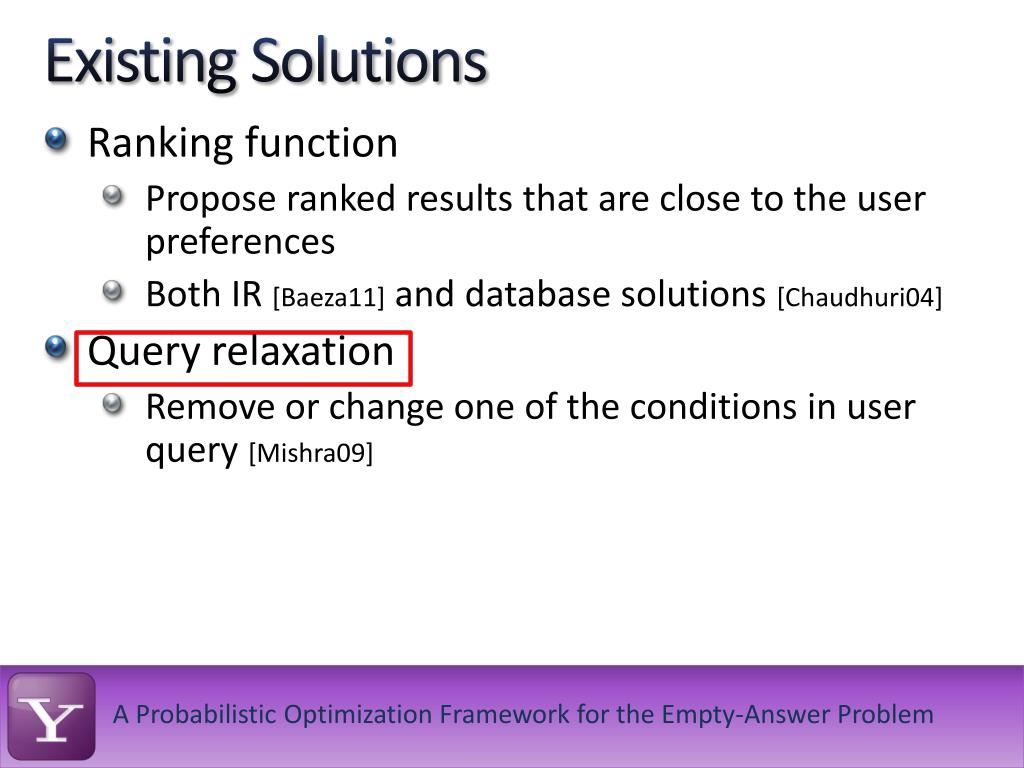 Existing Solutions

Ranking function

Propose ranked results that are close to the user preferences

Both IR [Baeza11] and database solutions [Chaudhuri04]

Query relaxation

Remove or change one of the conditions in user query [Mishra09]

Y

A Probabilistic Optimization Framework for the Empty-Answer Problem